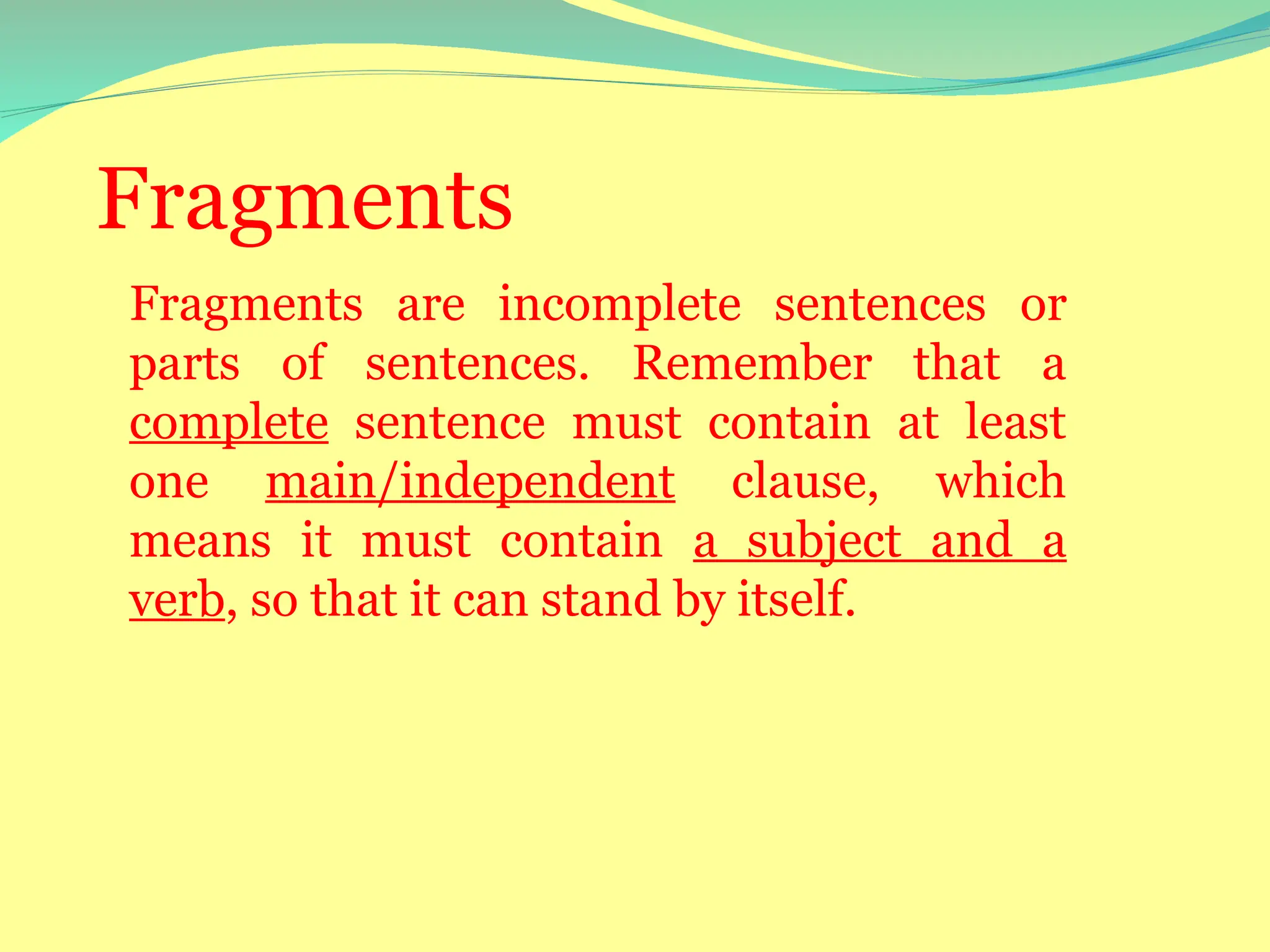 Fragments

Fragments are incomplete sentences or parts of sentences. Remember that a complete sentence must contain at least one main/independent clause, which means it must contain a subject and a verb, so that it can stand by itself.